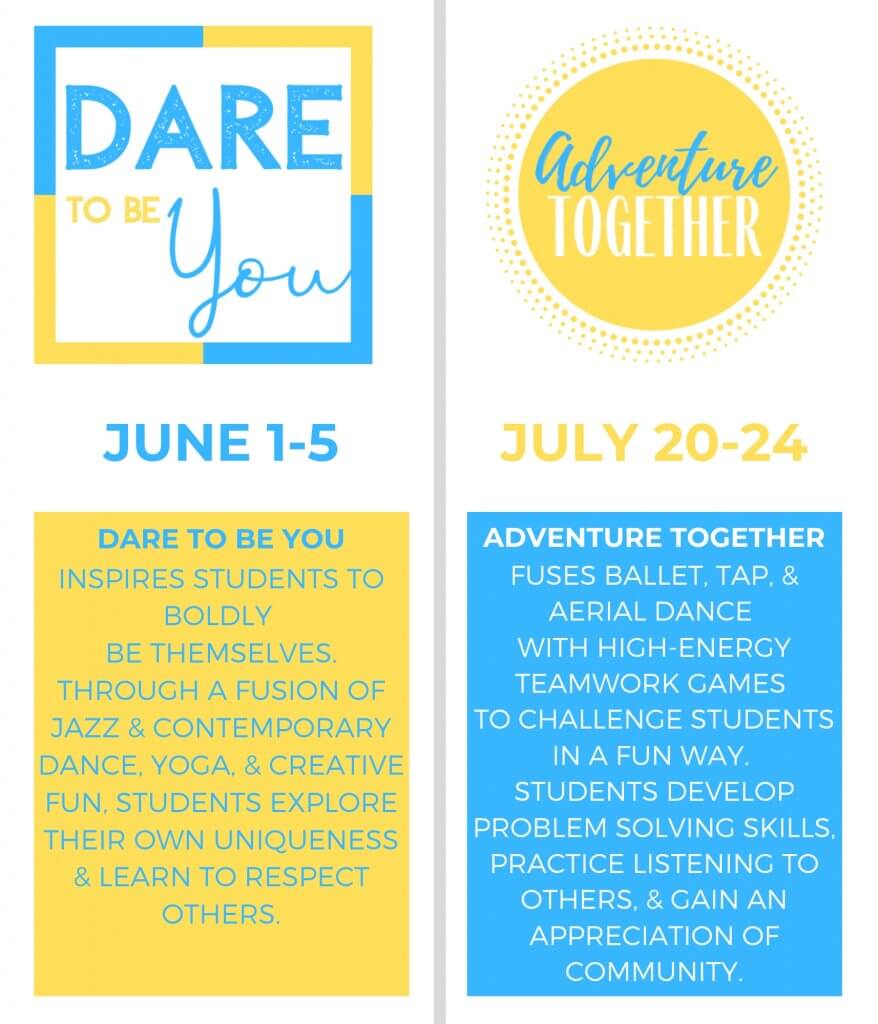 DARE TO BE You

JUNE 1-5

DARE TO BE YOU
INSPIRES STUDENTS TO BOLDLY BE THEMSELVES. THROUGH A FUSION OF JAZZ & CONTEMPORARY DANCE, YOGA, & CREATIVE FUN, STUDENTS EXPLORE THEIR OWN UNIQUENESS & LEARN TO RESPECT OTHERS.

Adventure TOGETHER

JULY 20-24

ADVENTURE TOGETHER
FUSES BALLET, TAP, & AERIAL DANCE WITH HIGH-ENERGY TEAMWORK GAMES TO CHALLENGE STUDENTS IN A FUN WAY. STUDENTS DEVELOP PROBLEM SOLVING SKILLS, PRACTICE LISTENING TO OTHERS, & GAIN AN APPRECIATION OF COMMUNITY.